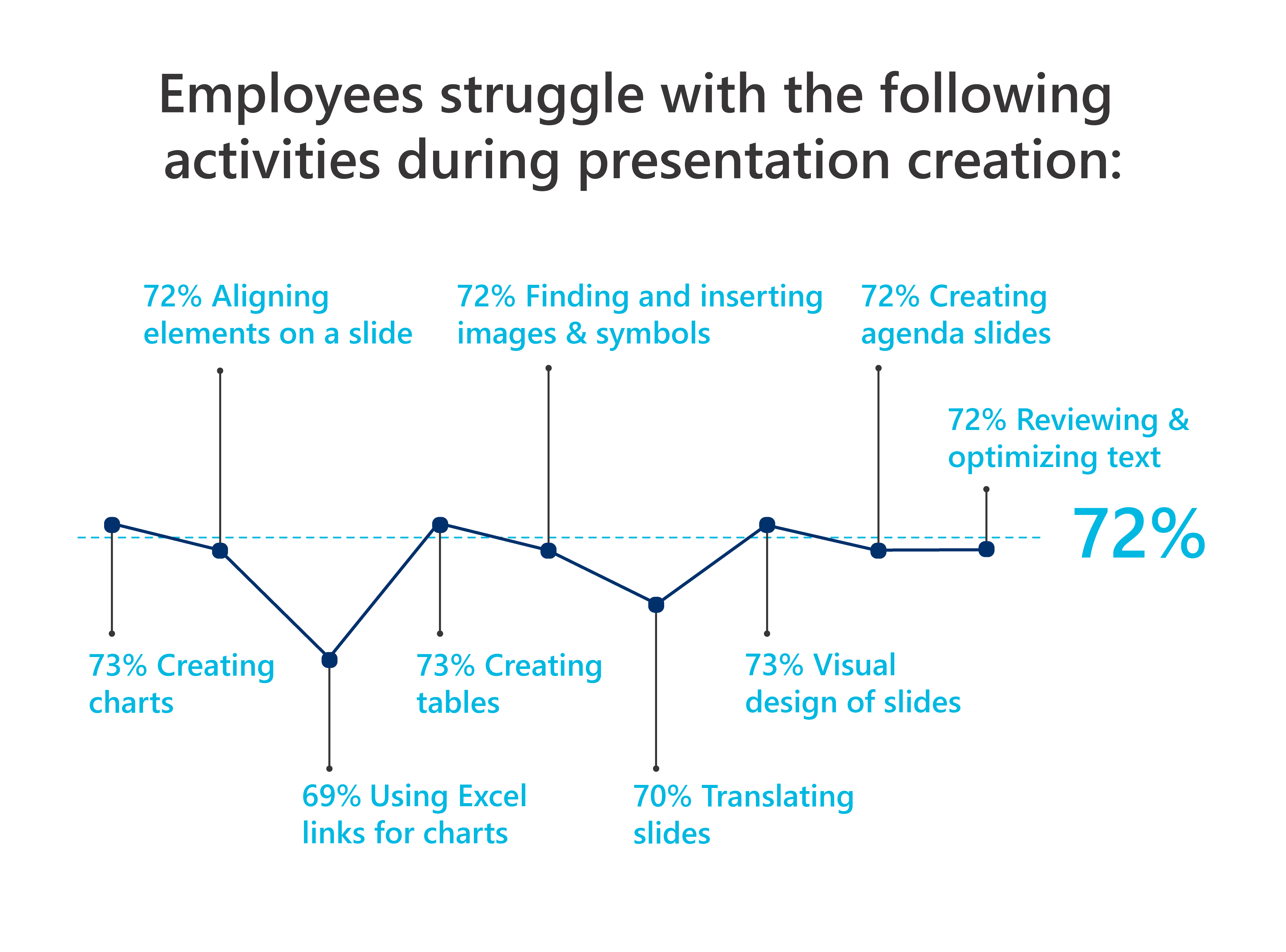 Employees struggle with the following activities during presentation creation:

72% Aligning elements on a slide

72% Finding and inserting images & symbols

72% Creating agenda slides

72% Reviewing & optimizing text

72%

73% Creating charts

73% Creating tables

73% Visual design of slides

69% Using Excel links for charts

70% Translating slides